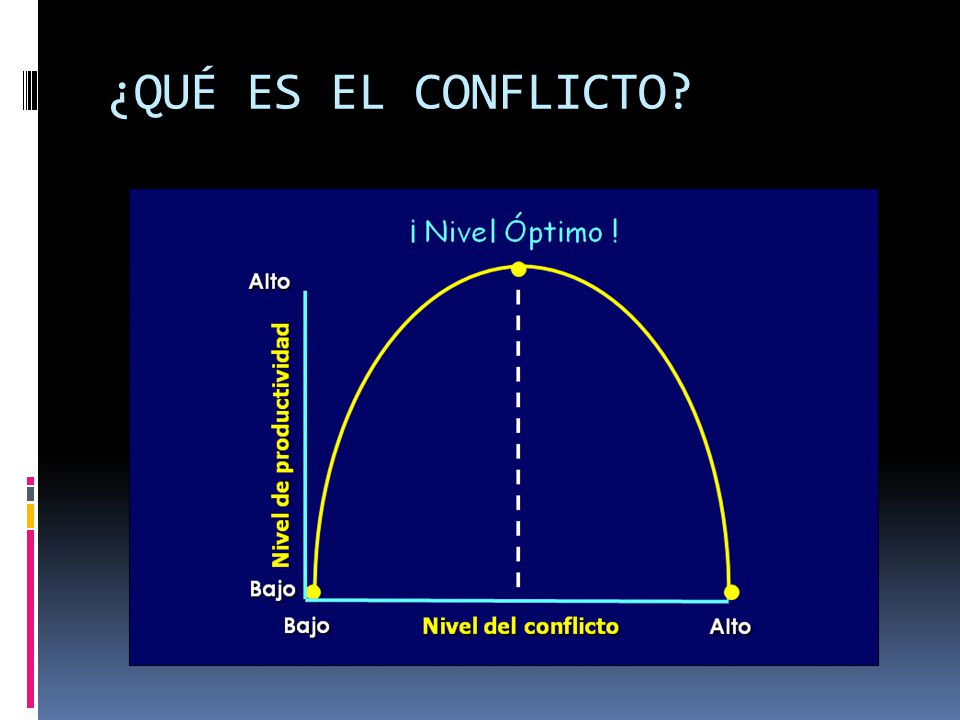 ¿QUÉ ES EL CONFLICTO?

¡ Nivel Óptimo !

Alto

Nivel de productividad

Bajo

Bajo

Nivel del conflicto

Alto